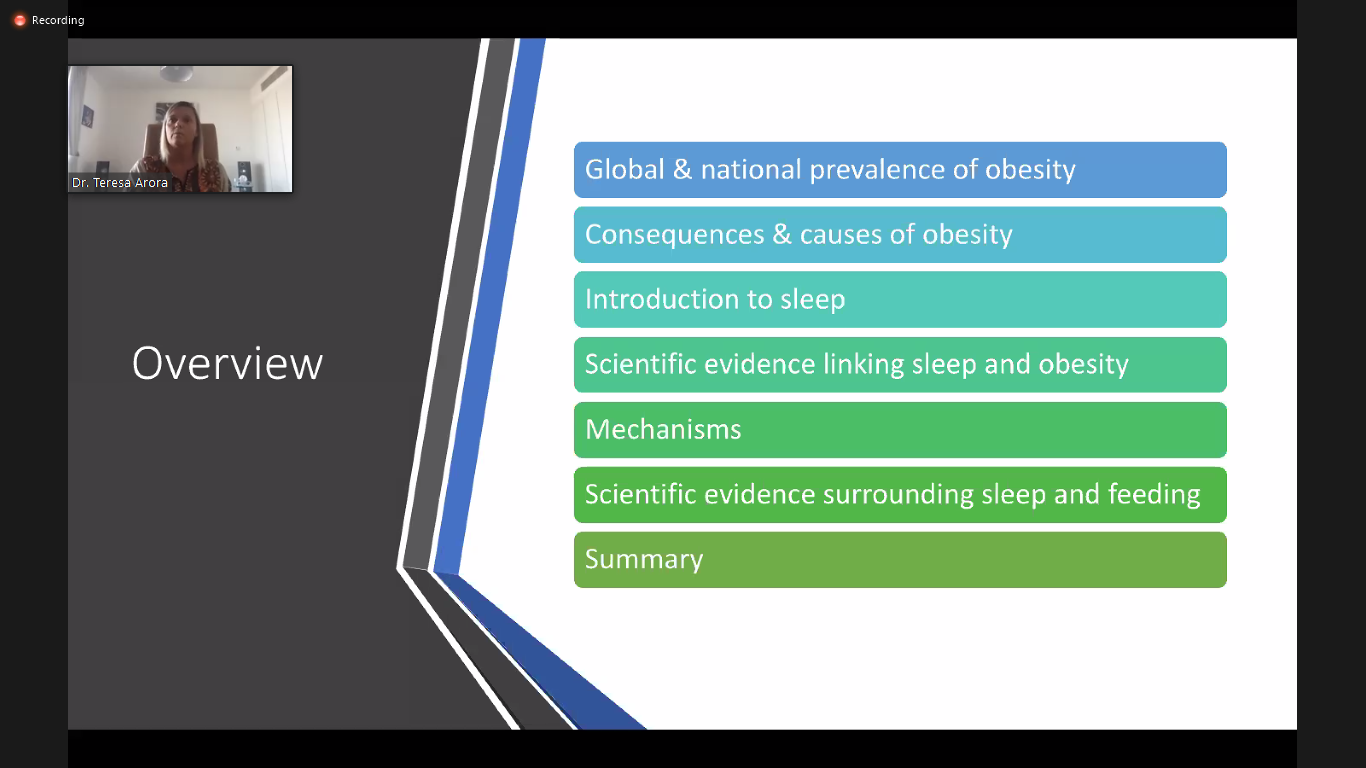 Recording

Dr. Teresa Arora

Overview

Global & national prevalence of obesity

Consequences & causes of obesity

Introduction to sleep

Scientific evidence linking sleep and obesity

Mechanisms

Scientific evidence surrounding sleep and feeding

Summary